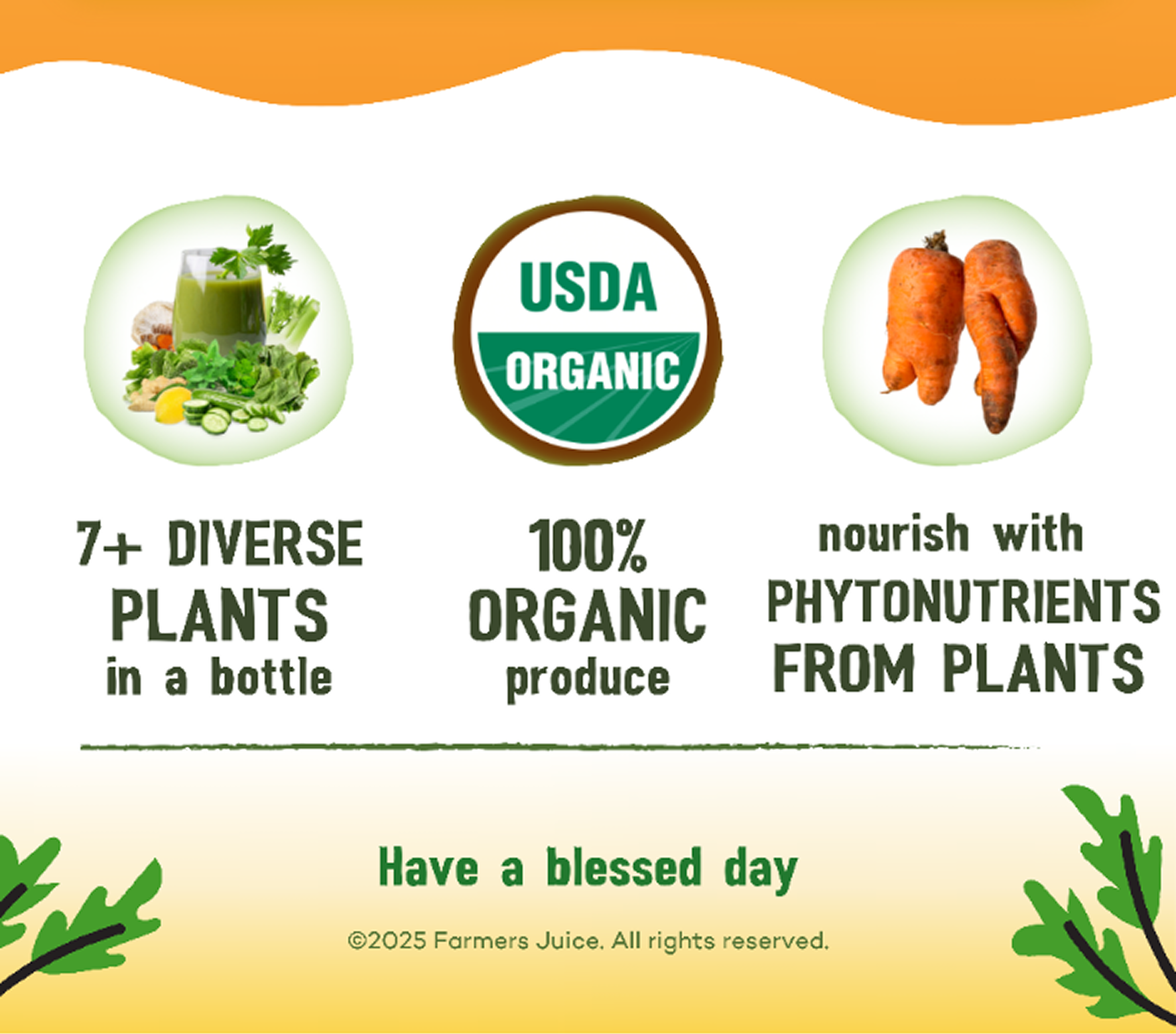 USDA
ORGANIC

7+ DIVERSE PLANTS in a bottle

100% ORGANIC produce

nourish with PHYTONUTRIENTS FROM PLANTS

Have a blessed day

©2025 Farmers Juice. All rights reserved.